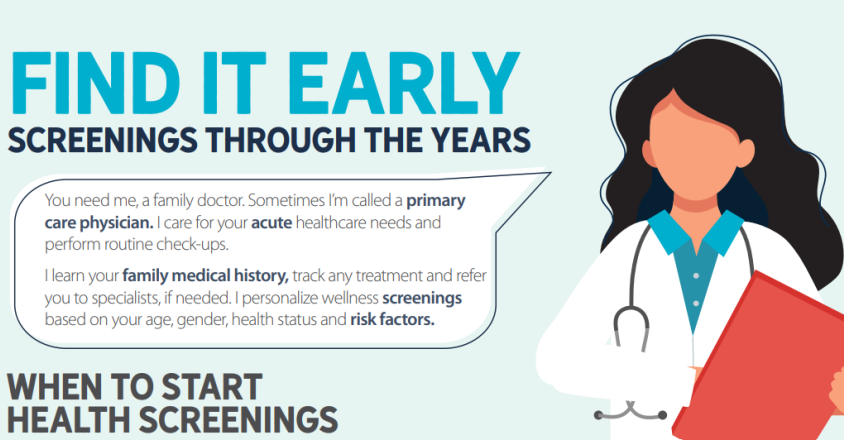 FIND IT EARLY
SCREENINGS THROUGH THE YEARS

You need me, a family doctor. Sometimes I'm called a primary care physician. I care for your acute healthcare needs and perform routine check-ups.

I learn your family medical history, track any treatment and refer you to specialists, if needed. I personalize wellness screenings based on your age, gender, health status and risk factors.

WHEN TO START HEALTH SCREENINGS